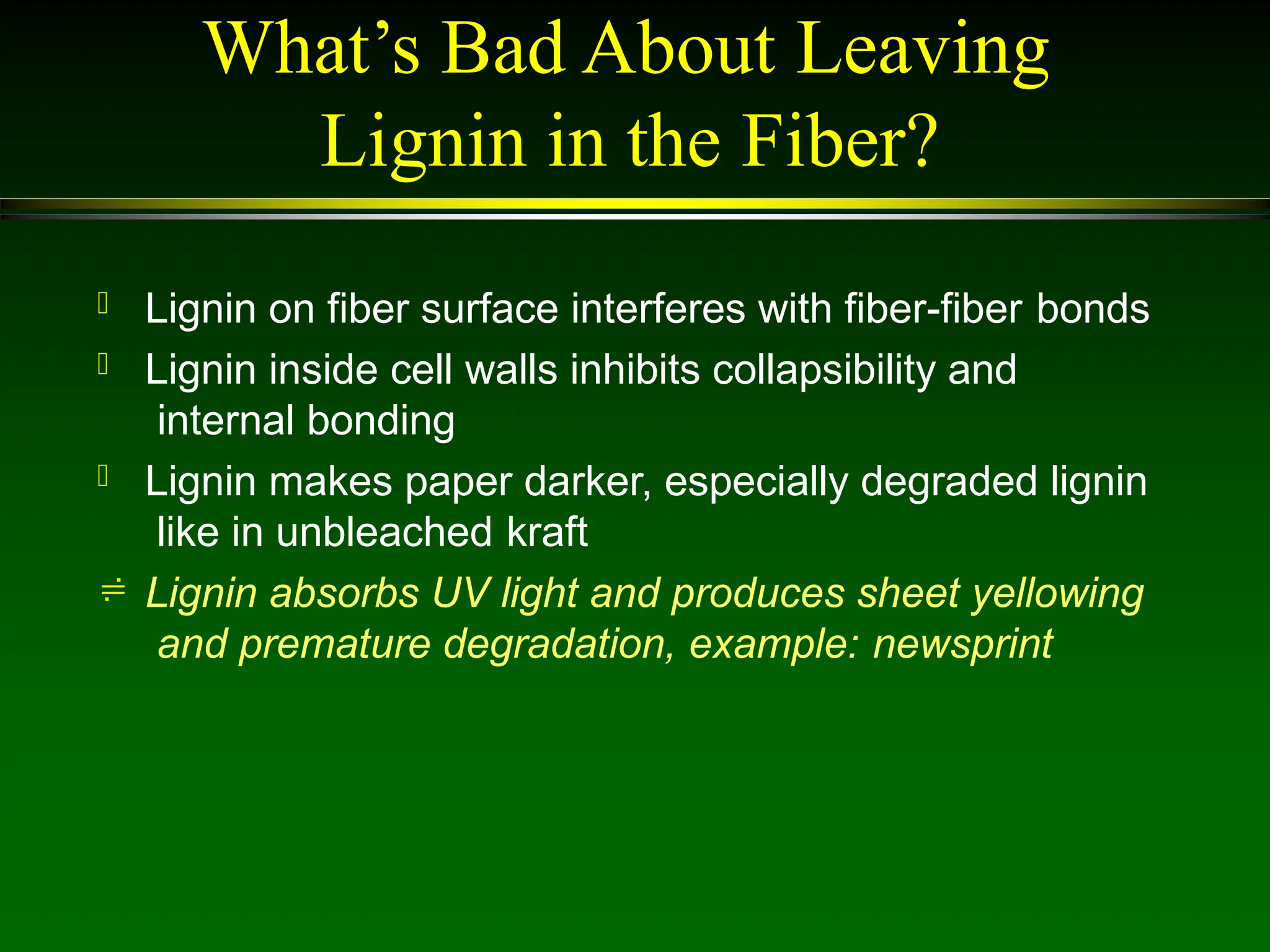 What’s Bad About Leaving Lignin in the Fiber?

Lignin on fiber surface interferes with fiber-fiber bonds

Lignin inside cell walls inhibits collapsibility and internal bonding

Lignin makes paper darker, especially degraded lignin like in unbleached kraft

Lignin absorbs UV light and produces sheet yellowing and premature degradation, example: newsprint